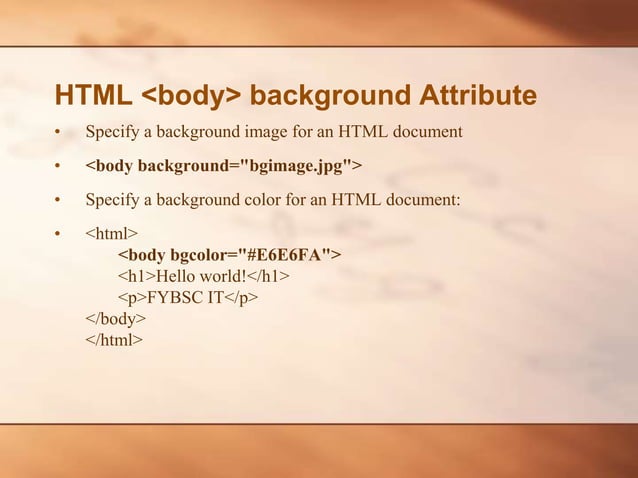 HTML <body> background Attribute

• Specify a background image for an HTML document

• <body background="bgimage.jpg">

• Specify a background color for an HTML document:

• <html>
<body bgcolor="#E6E6FA">
<h1>Hello world!</h1>
<p>FYBSC IT</p>
</body>
</html>